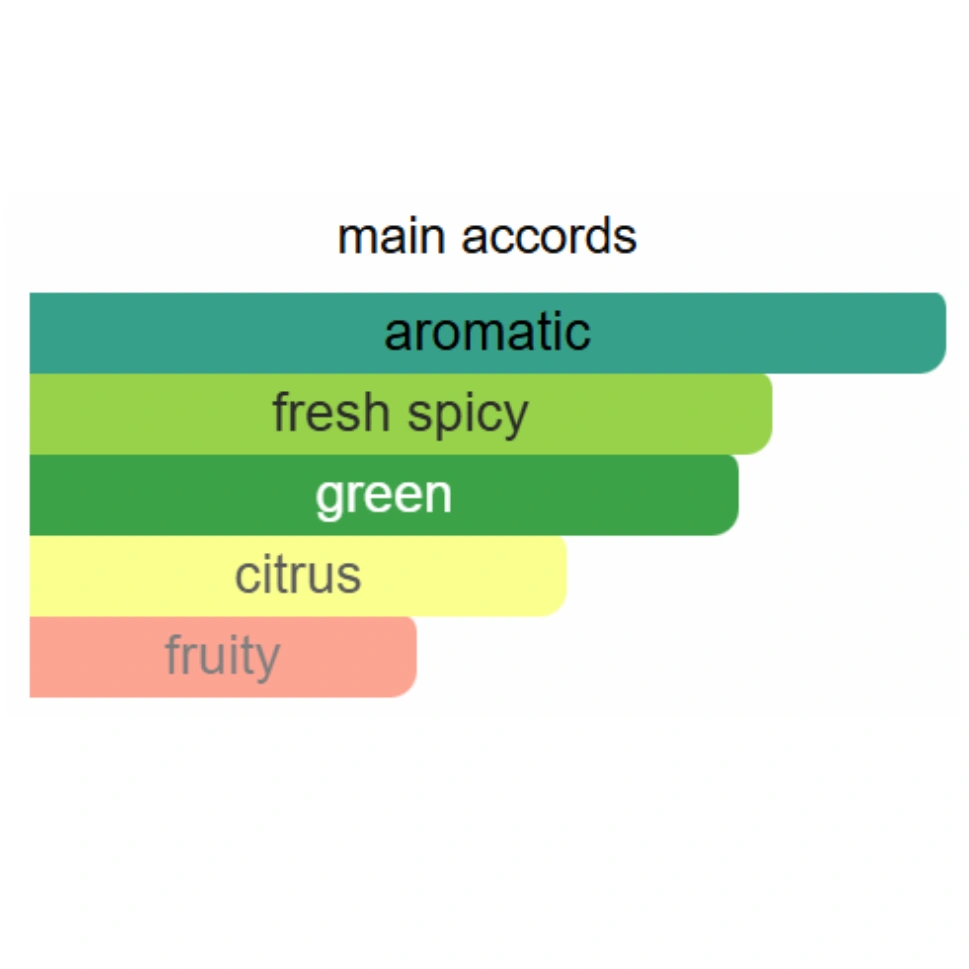 main accords

aromatic
fresh spicy
green
citrus
fruity